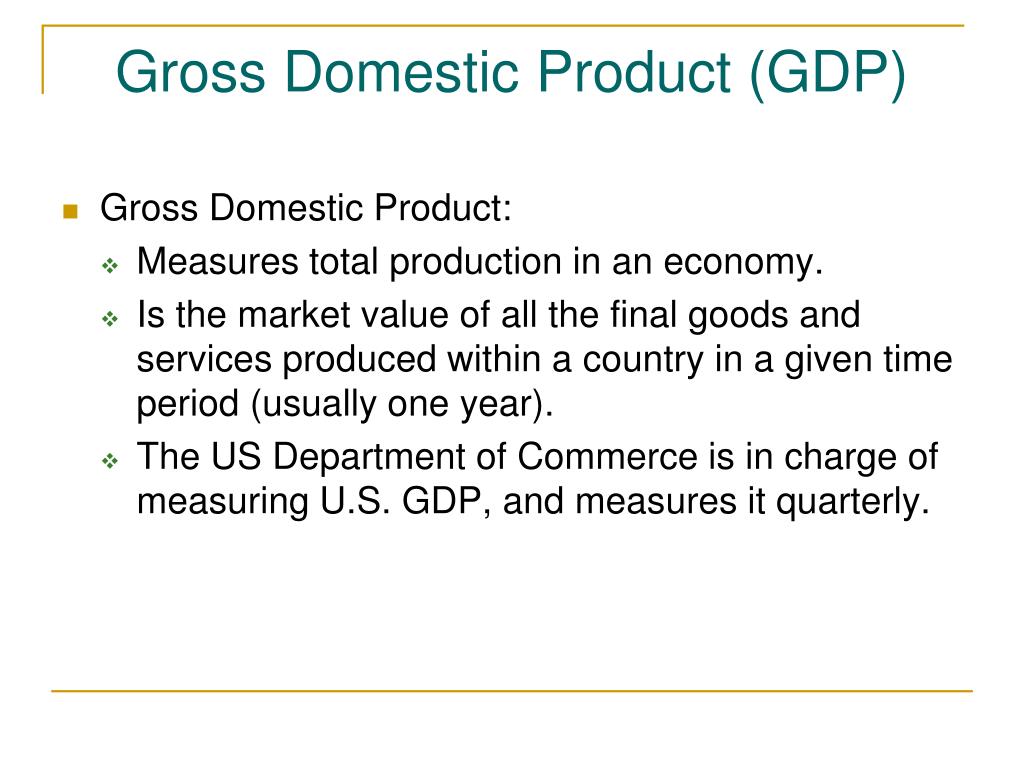 Gross Domestic Product (GDP)

Gross Domestic Product:
Measures total production in an economy.
Is the market value of all the final goods and services produced within a country in a given time period (usually one year).
The US Department of Commerce is in charge of measuring U.S. GDP, and measures it quarterly.